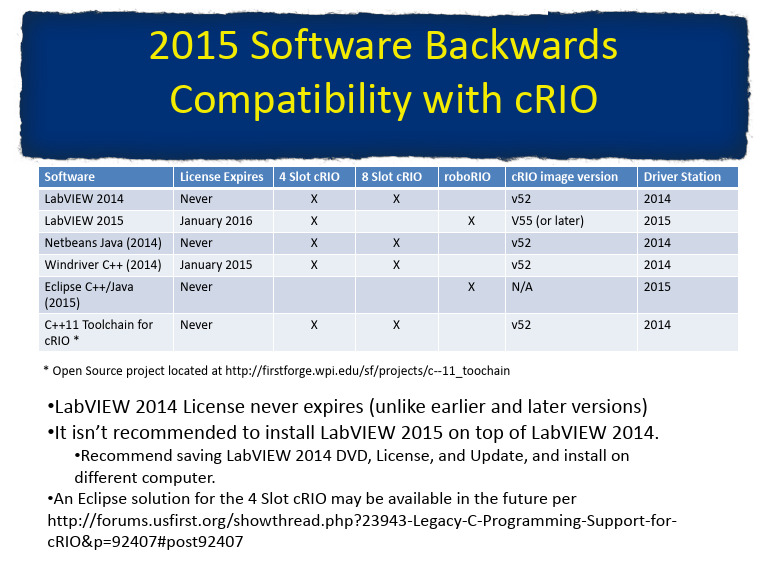 2015 Software Backwards Compatibility with cRIO

| Software | License Expires | 4 Slot cRIO | 8 Slot cRIO | roboRIO | cRIO image version | Driver Station |
|---|---|---|---|---|---|---|
| LabVIEW 2014 | Never | X | X | | v52 | 2014 |
| LabVIEW 2015 | January 2016 | X | | X | V55 (or later) | 2015 |
| Netbeans Java (2014) | Never | X | X | | v52 | 2014 |
| Windriver C++ (2014) | January 2015 | X | X | | v52 | 2014 |
| Eclipse C++/Java (2015) | Never | | | X | N/A | 2015 |
| C++11 Toolchain for cRIO * | Never | X | X | | v52 | 2014 |

* Open Source project located at http://firstforge.wpi.edu/sf/projects/c--11_toochain

•LabVIEW 2014 License never expires (unlike earlier and later versions)
•It isn't recommended to install LabVIEW 2015 on top of LabVIEW 2014.
•Recommend saving LabVIEW 2014 DVD, License, and Update, and install on different computer.
•An Eclipse solution for the 4 Slot cRIO may be available in the future per http://forums.usfirst.org/showthread.php?23943-Legacy-C-Programming-Support-for-cRIO&p=92407#post92407